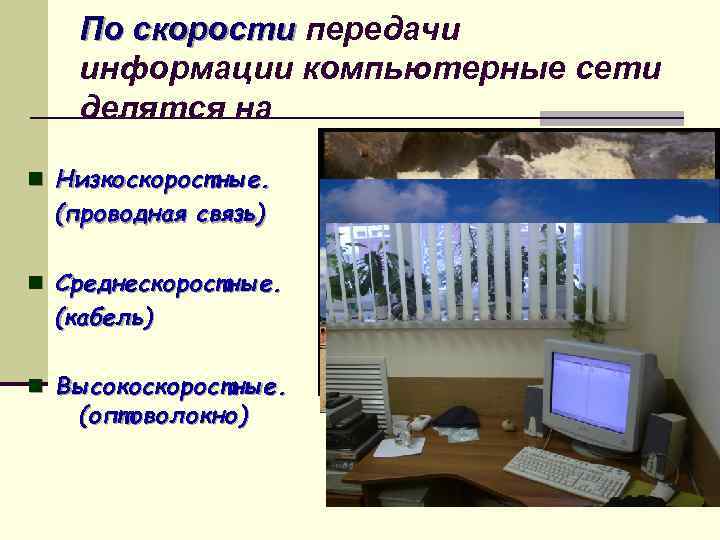 По скорости передачи информации компьютерные сети делятся на

Низкоскоростные. (проводная связь)

Среднескоростные. (кабель)

Высокоскоростные. (оптоволокно)